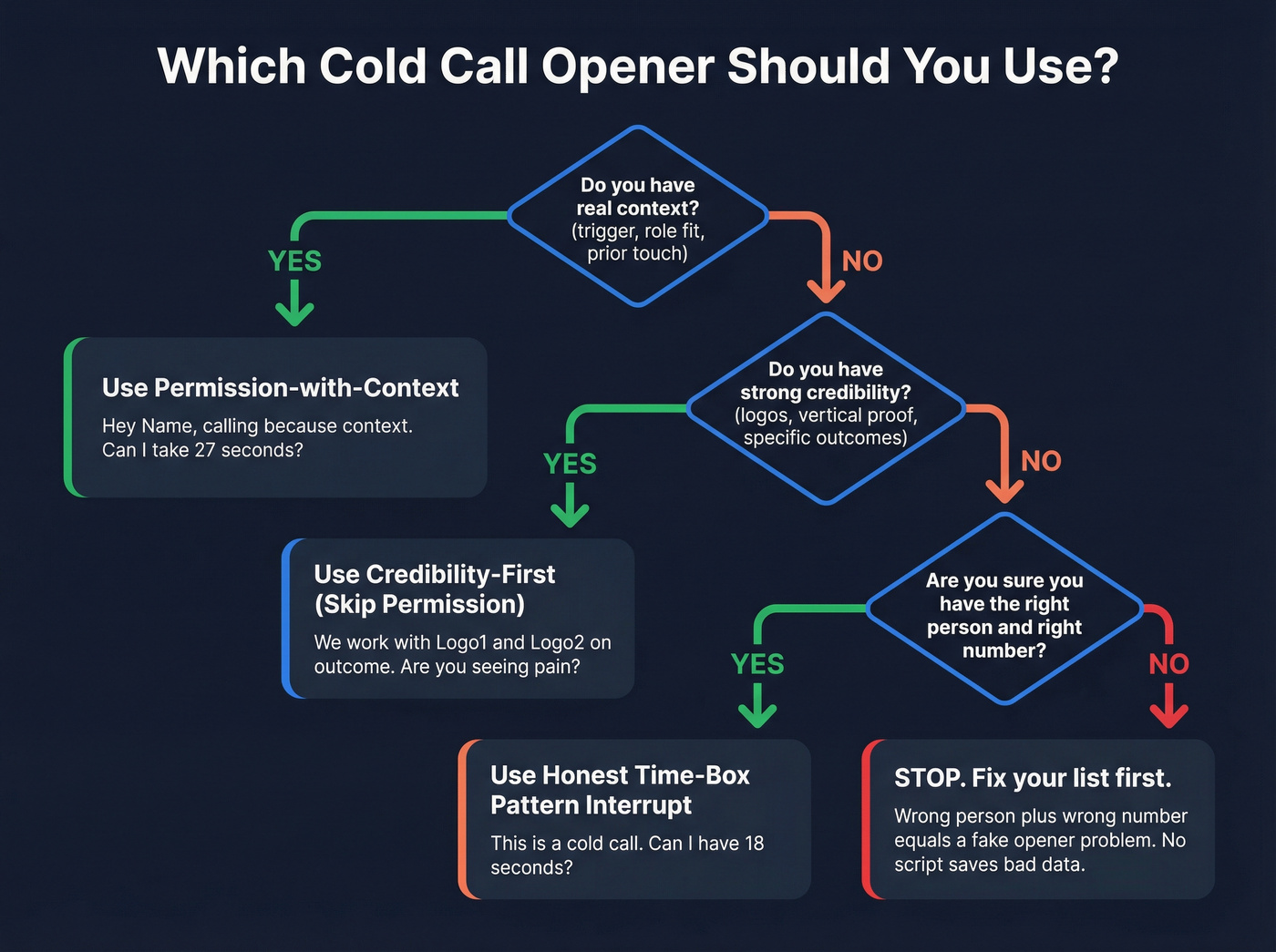 Which Cold Call Opener Should You Use?

Do you have real context? (trigger, role fit, prior touch)

YES

NO

Use Permission-with-Context

Hey Name, calling because context. Can I take 27 seconds?

Do you have strong credibility? (logos, vertical proof, specific outcomes)

YES

NO

Use Credibility-First (Skip Permission)

We work with Logo1 and Logo2 on outcome. Are you seeing pain?

Are you sure you have the right person and right number?

YES

NO

Use Honest Time-Box Pattern Interrupt

This is a cold call. Can I have 18 seconds?

STOP. Fix your list first.

Wrong person plus wrong number equals a fake opener problem. No script saves bad data.